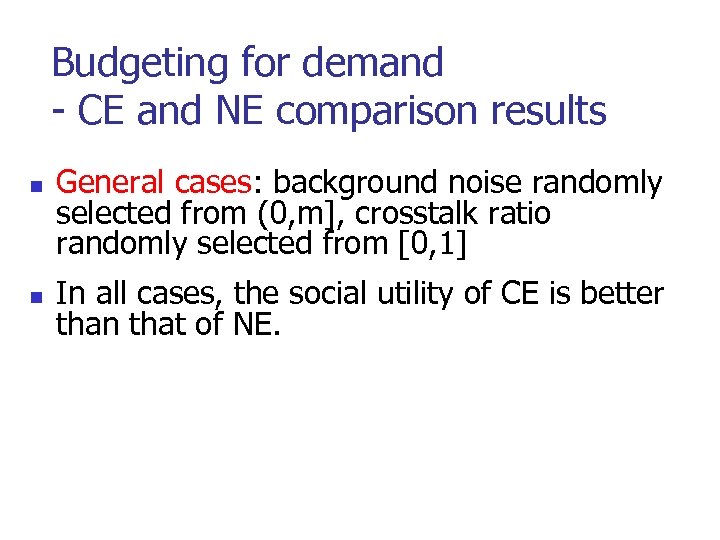 Budgeting for demand
- CE and NE comparison results

- General cases: background noise randomly selected from (0,m], crosstalk ratio randomly selected from [0,1]
- In all cases, the social utility of CE is better than that of NE.